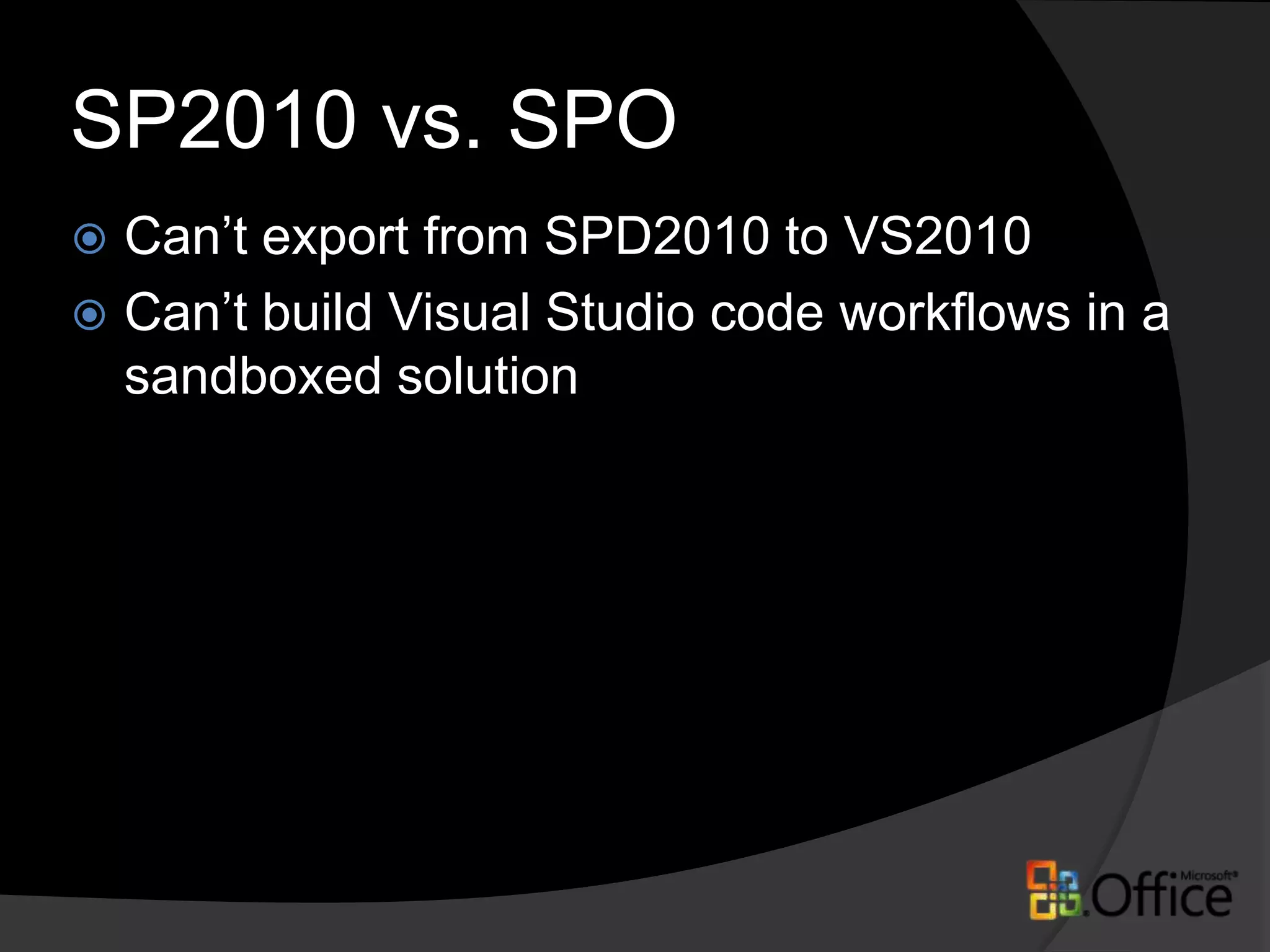 SP2010 vs. SPO

Can’t export from SPD2010 to VS2010

Can’t build Visual Studio code workflows in a sandboxed solution

Microsoft® Office